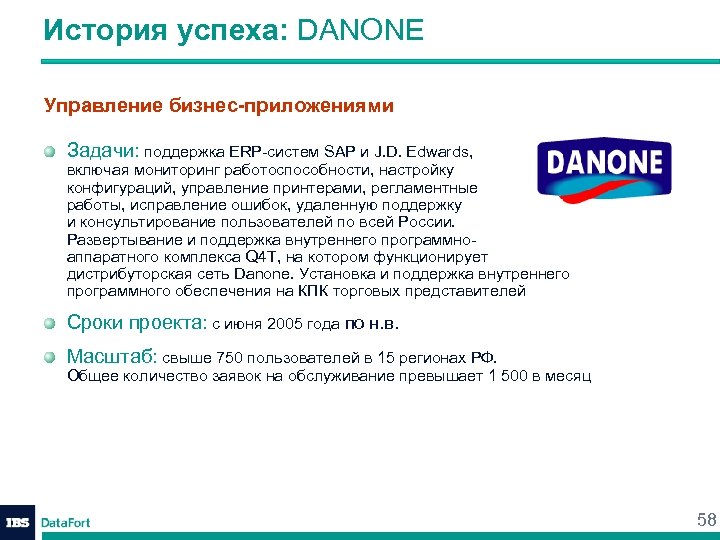 История успеха: DANONE

Управление бизнес-приложениями

Задачи: поддержка ERP-систем SAP и J.D. Edwards, включая мониторинг работоспособности, настройку конфигураций, управление принтерами, регламентные работы, исправление ошибок, удаленную поддержку и консультирование пользователей по всей России. Развертывание и поддержка внутреннего программно-аппаратного комплекса Q4T, на котором функционирует дистрибуторская сеть Danone. Установка и поддержка внутреннего программного обеспечения на КПК торговых представителей

DANONE

Сроки проекта: с июня 2005 года по н.в.

Масштаб: свыше 750 пользователей в 15 регионах РФ. Общее количество заявок на обслуживание превышает 1 500 в месяц

IBS DataFort

58